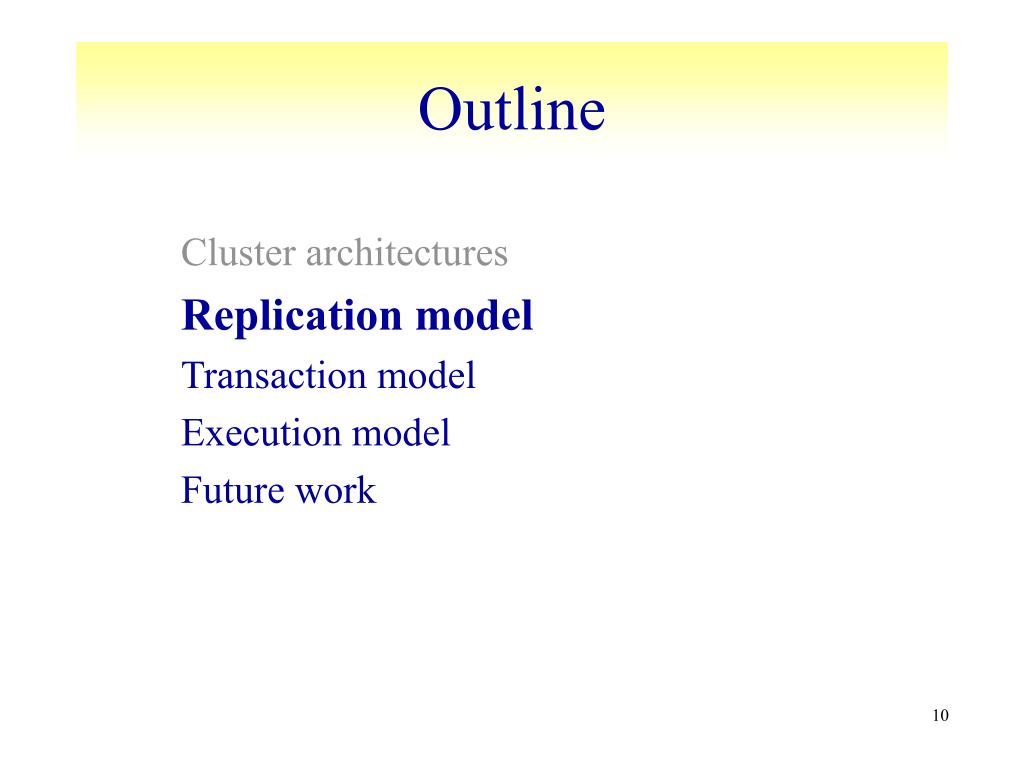 Outline

Cluster architectures
Replication model
Transaction model
Execution model
Future work

10